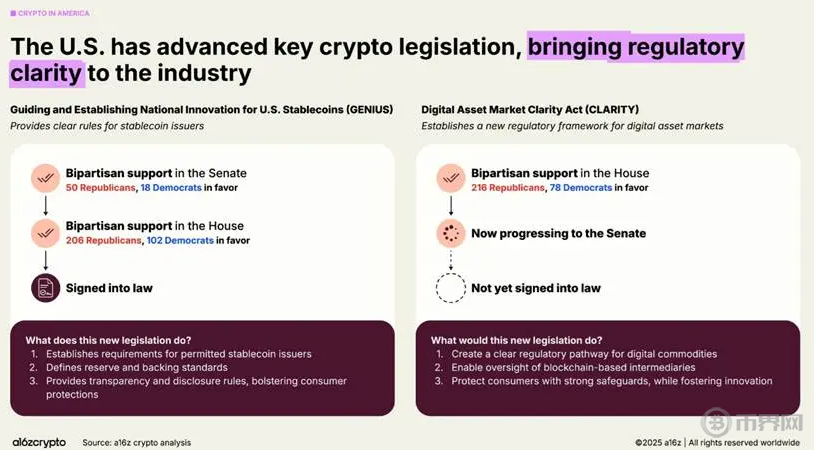 CRYPTO IN AMERICA

The U.S. has advanced key crypto legislation, bringing regulatory clarity to the industry

Guiding and Establishing National Innovation for U.S. Stablecoins (GENIUS)
Provides clear rules for stablecoin issuers

Bipartisan support in the Senate
50 Republicans, 18 Democrats in favor

Bipartisan support in the House
206 Republicans, 102 Democrats in favor

Signed into law

What does this new legislation do?
1. Establishes requirements for permitted stablecoin issuers
2. Defines reserve and backing standards
3. Provides transparency and disclosure rules, bolstering consumer protections

Digital Asset Market Clarity Act (CLARITY)
Establishes a new regulatory framework for digital asset markets

Bipartisan support in the House
216 Republicans, 78 Democrats in favor

Now progressing to the Senate

Not yet signed into law

What would this new legislation do?
1. Create a clear regulatory pathway for digital commodities
2. Enable oversight of blockchain-based intermediaries
3. Protect consumers with strong safeguards, while fostering innovation

a16zcrypto Source: a16z crypto analysis

©2025 a16z | All rights reserved worldwide

币界网